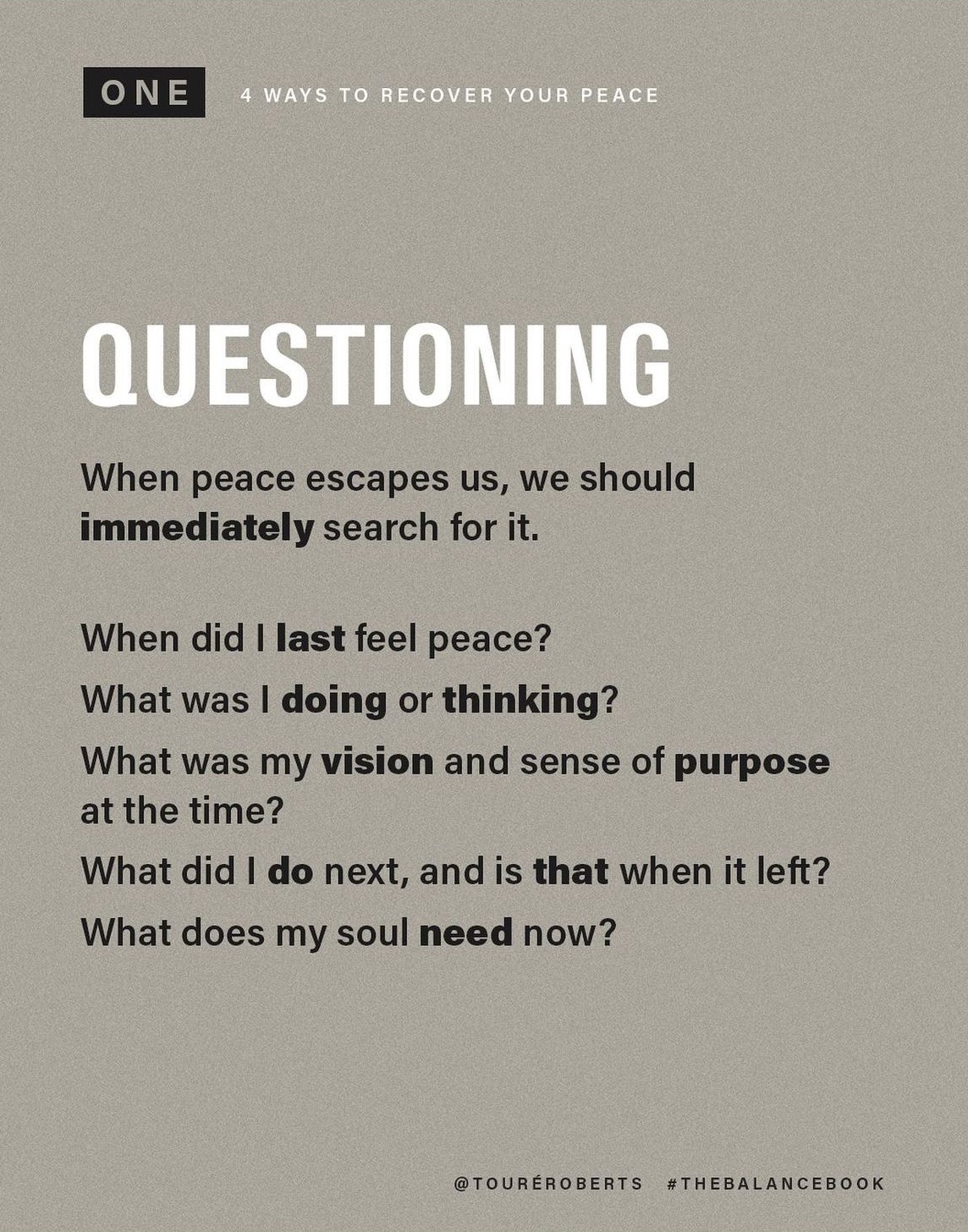 ONE 4 WAYS TO RECOVER YOUR PEACE

QUESTIONING

When peace escapes us, we should immediately search for it.

When did I last feel peace?
What was I doing or thinking?
What was my vision and sense of purpose at the time?
What did I do next, and is that when it left?
What does my soul need now?

@TOURÉROBERTS #THEBALANCEBOOK